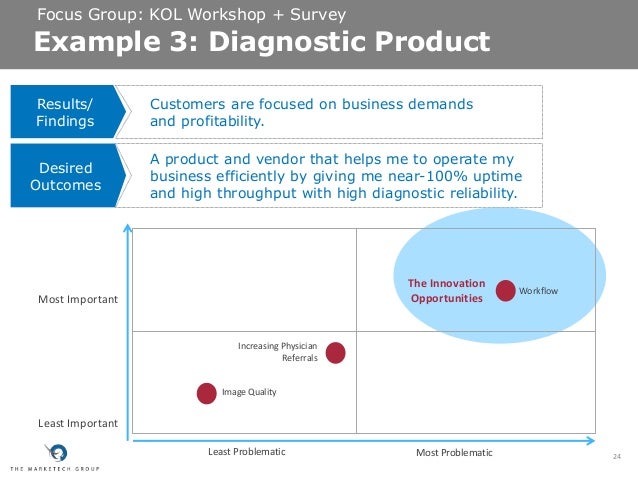 Focus Group: KOL Workshop + Survey

Example 3: Diagnostic Product

Results/ Findings

Customers are focused on business demands and profitability.

Desired Outcomes

A product and vendor that helps me to operate my business efficiently by giving me near-100% uptime and high throughput with high diagnostic reliability.

Most Important

Least Important

The Innovation Opportunities

Workflow

Increasing Physician Referrals

Image Quality

Least Problematic

Most Problematic

THE MARKETECH GROUP

24